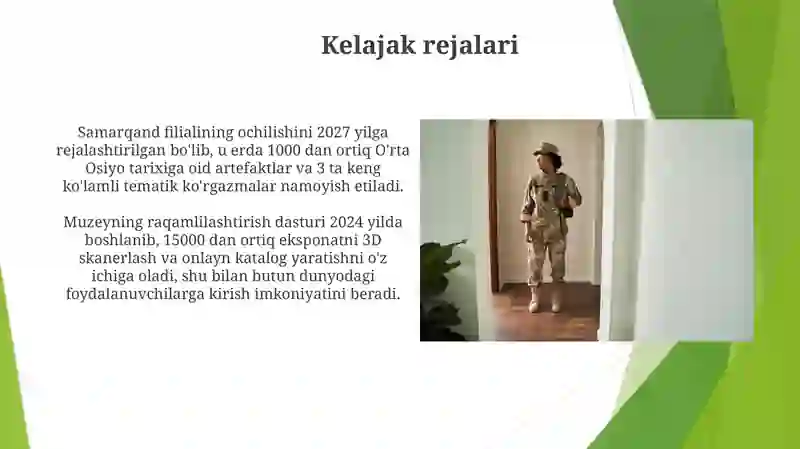 Kelajak rejalari

Samarqand filialining ochilishini 2027 yilga rejalashtirilgan bo'lib, u erda 1000 dan ortiq O'rta Osiyo tarixiga oid artefaktlar va 3 ta keng ko'lamli tematik ko'rgazmalar namoyish etiladi.

Muzeyning raqamlilashtirish dasturi 2024 yilda boshlanib, 15000 dan ortiq eksponatni 3D skanerlash va onlayn katalog yaratishni o'z ichiga oladi, shu bilan butun dunyodagi foydalanuvchilarga kirish imkoniyatini beradi.